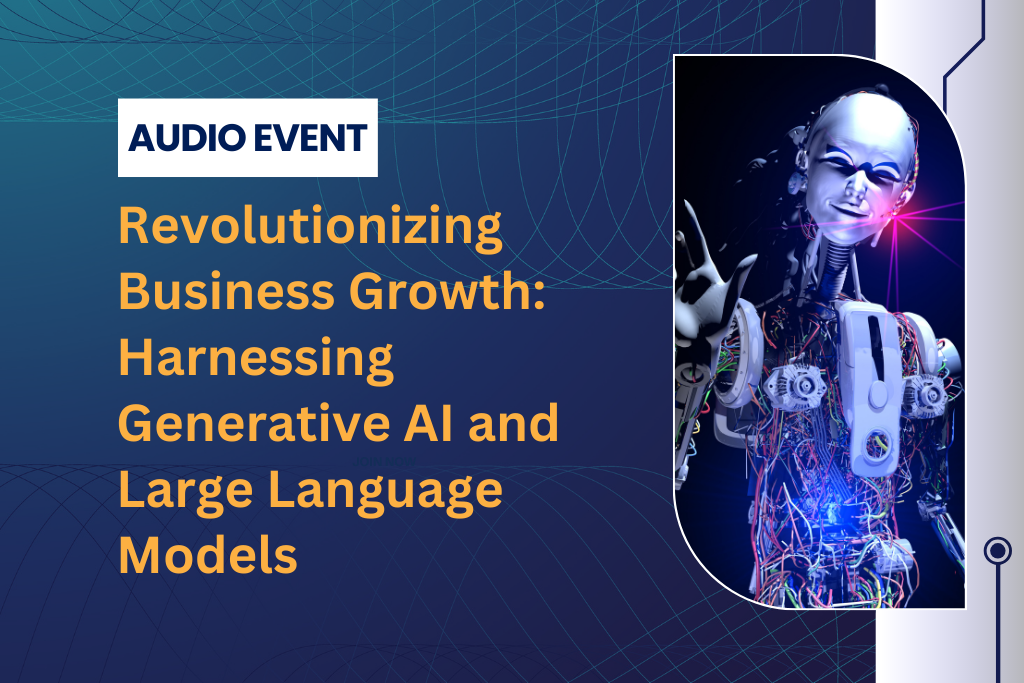 AUDIO EVENT

Revolutionizing Business Growth: Harnessing Generative AI and Large Language Models